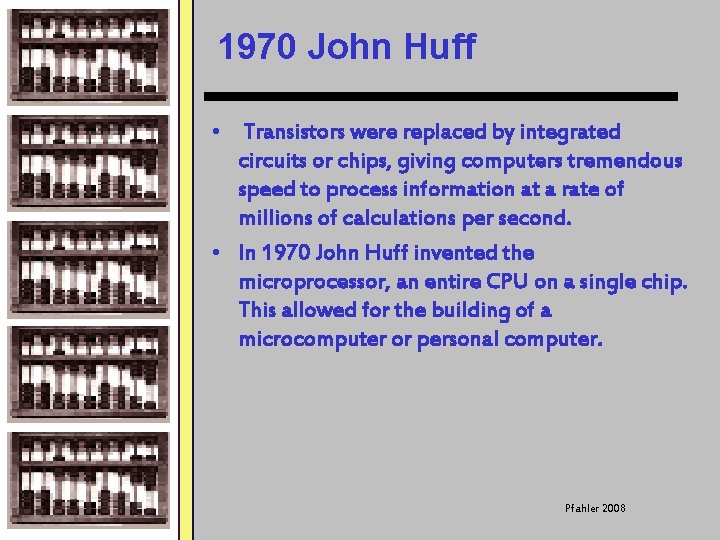 1970 John Huff

• Transistors were replaced by integrated circuits or chips, giving computers tremendous speed to process information at a rate of millions of calculations per second.

• In 1970 John Huff invented the microprocessor, an entire CPU on a single chip. This allowed for the building of a microcomputer or personal computer.

Pfahler 2008